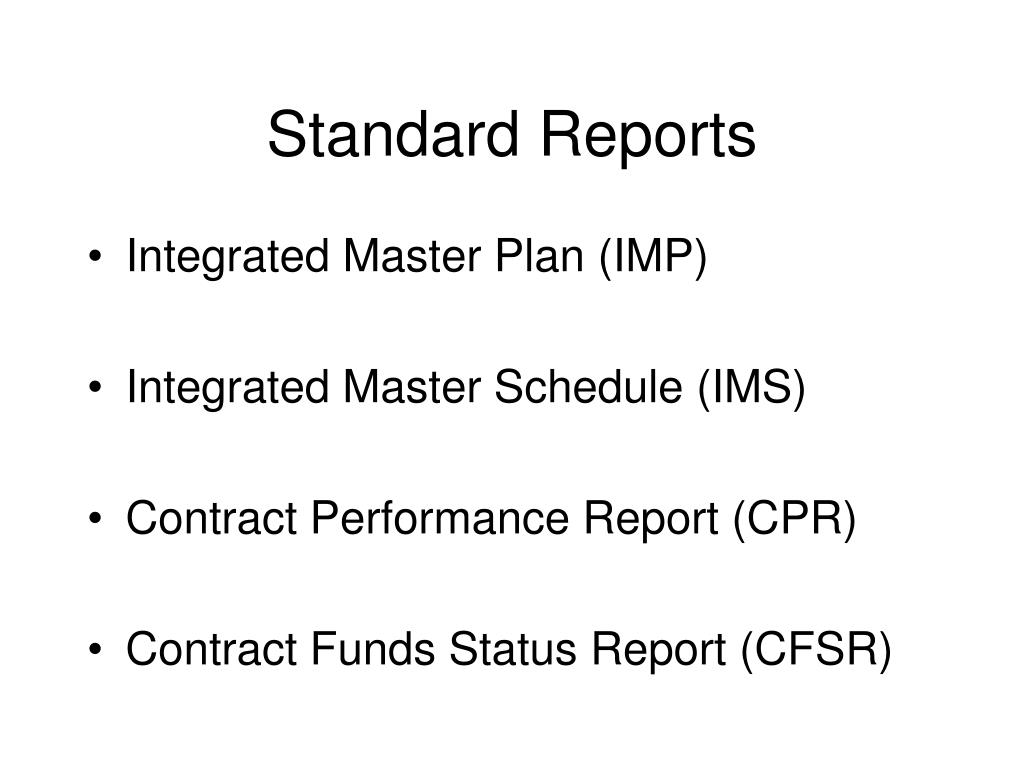 Standard Reports

• Integrated Master Plan (IMP)

• Integrated Master Schedule (IMS)

• Contract Performance Report (CPR)

• Contract Funds Status Report (CFSR)